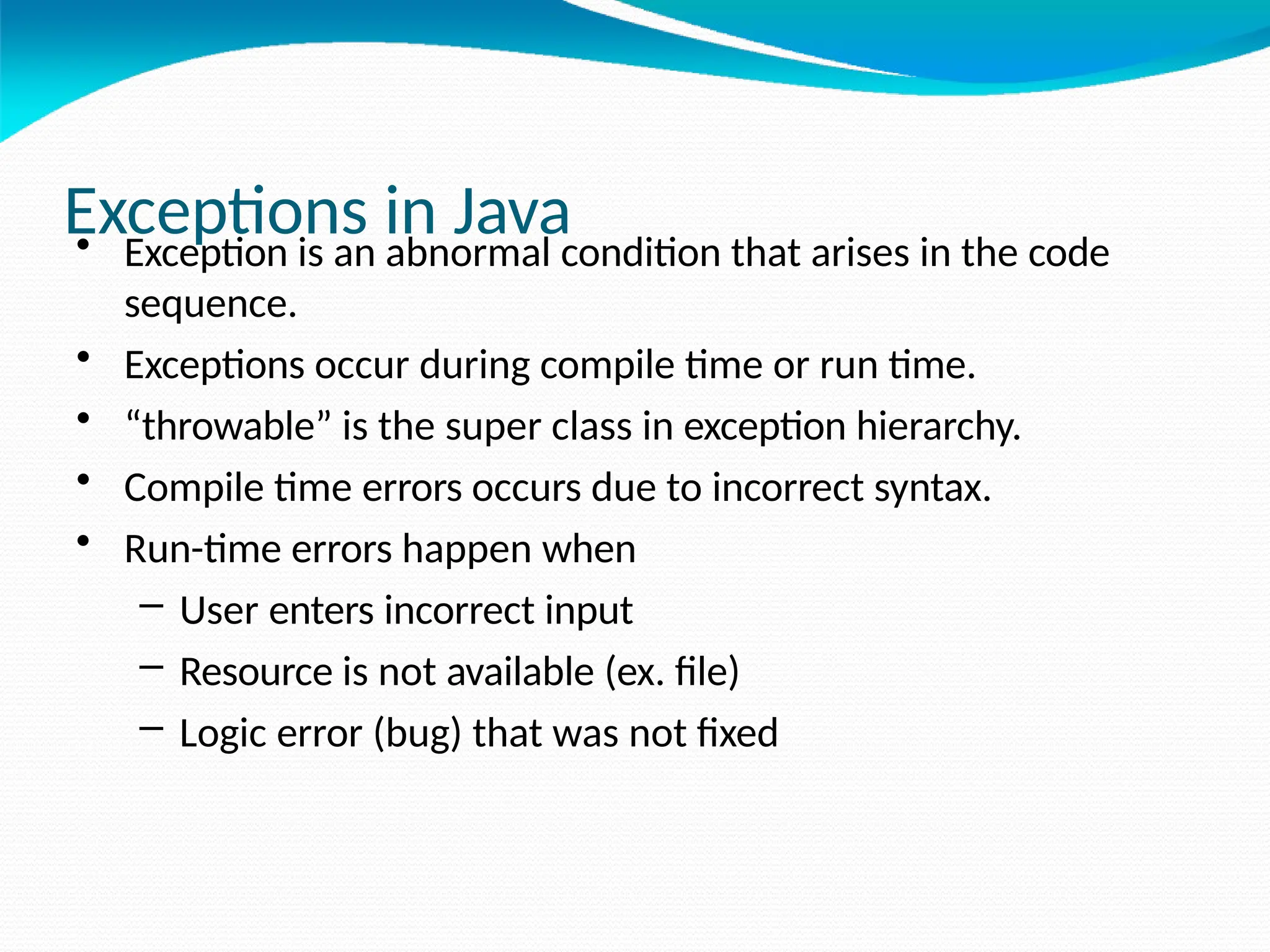 Exceptions in Java

• Exception is an abnormal condition that arises in the code sequence.
• Exceptions occur during compile time or run time.
• “throwable” is the super class in exception hierarchy.
• Compile time errors occurs due to incorrect syntax.
• Run-time errors happen when
– User enters incorrect input
– Resource is not available (ex. file)
– Logic error (bug) that was not fixed